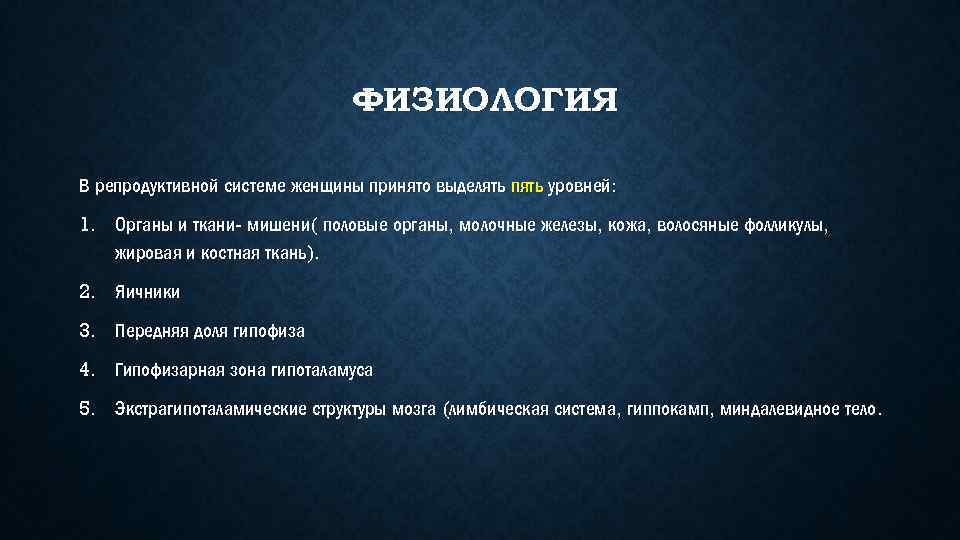 ФИЗИОЛОГИЯ

В репродуктивной системе женщины принято выделять пять уровней:

1. Органы и ткани- мишени( половые органы, молочные железы, кожа, волосяные фолликулы, жировая и костная ткань).

2. Яичники

3. Передняя доля гипофиза

4. Гипофизарная зона гипоталамуса

5. Экстрагипоталамические структуры мозга (лимбическая система, гиппокамп, миндалевидное тело.